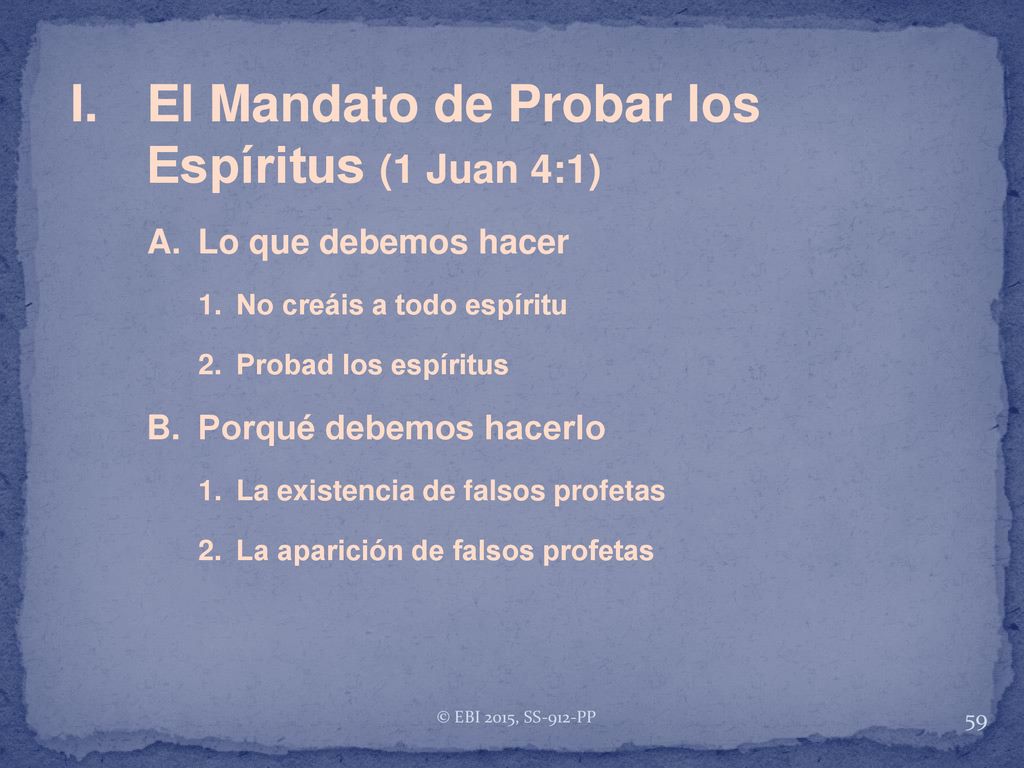 I. El Mandato de Probar los Espíritus (1 Juan 4:1)

A. Lo que debemos hacer

1. No creáis a todo espíritu

2. Probad los espíritus

B. Porqué debemos hacerlo

1. La existencia de falsos profetas

2. La aparición de falsos profetas

© EBI 2015, SS-912-PP

59